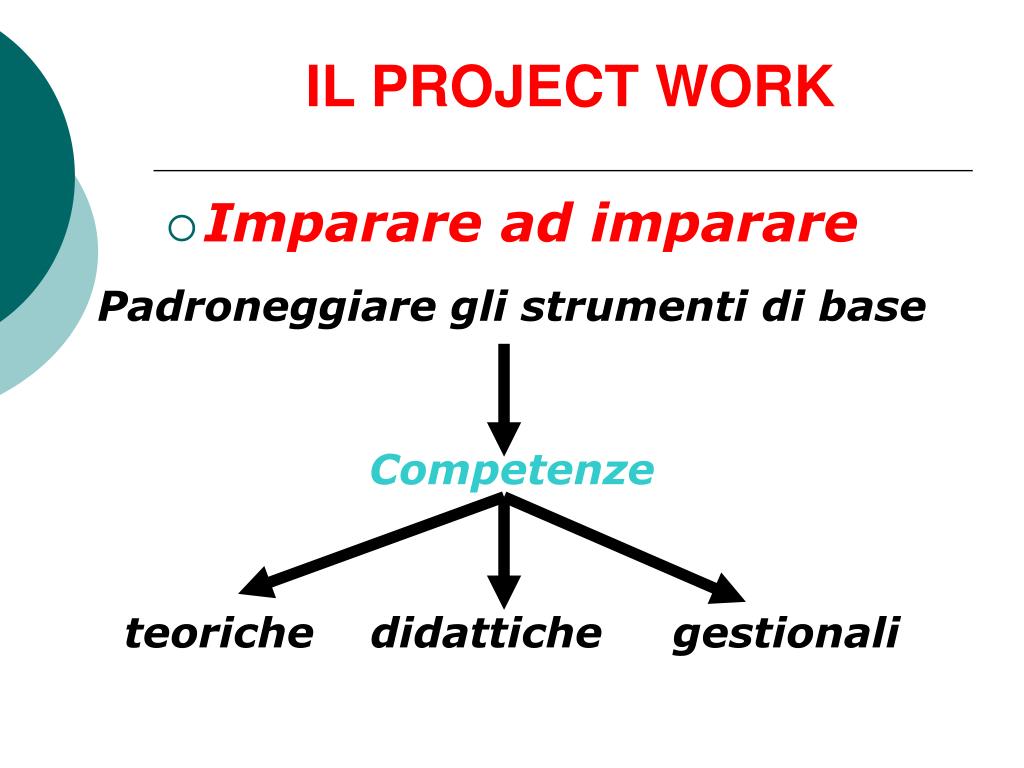 IL PROJECT WORK

Imparare ad imparare

Padroneggiare gli strumenti di base

Competenze

teoriche didattiche gestionali